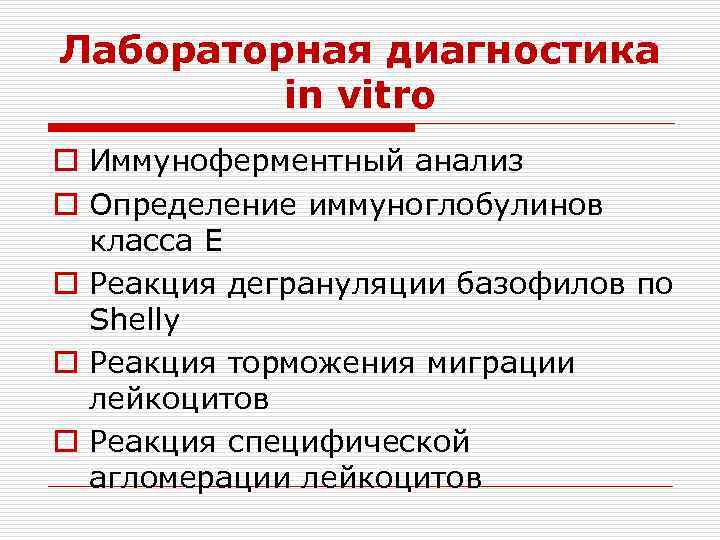 Лабораторная диагностика in vitro

Иммуноферментный анализ

Определение иммуноглобулинов класса Е

Реакция дегрануляции базофилов по Shelly

Реакция торможения миграции лейкоцитов

Реакция специфической агломерации лейкоцитов